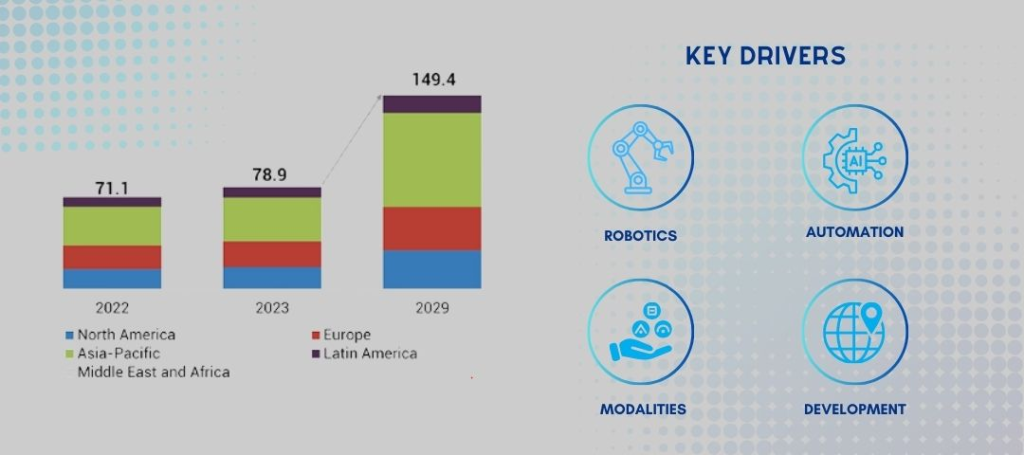 71.1

78.9

149.4

2022

2023

2029

North America
Europe
Asia-Pacific
Latin America
Middle East and Africa

KEY DRIVERS

AI

ROBOTICS

AUTOMATION

MODALITIES

DEVELOPMENT